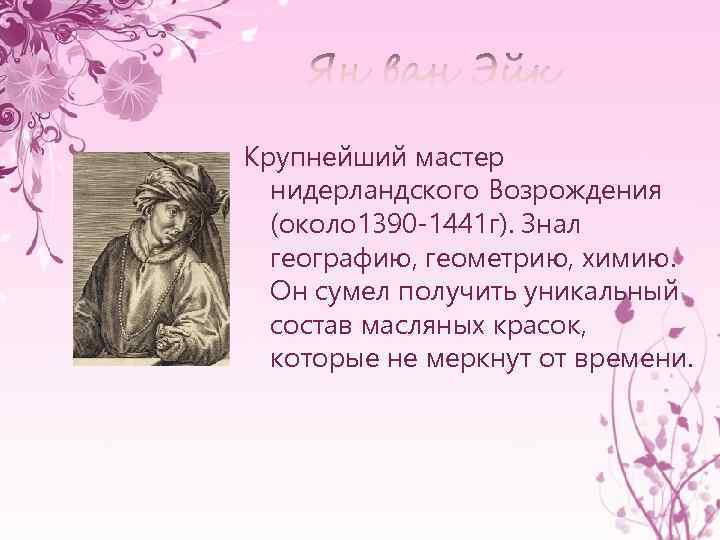 Ян ван Эйк

Крупнейший мастер нидерландского Возрождения (около1390-1441г). Знал географию, геометрию, химию. Он сумел получить уникальный состав масляных красок, которые не меркнут от времени.